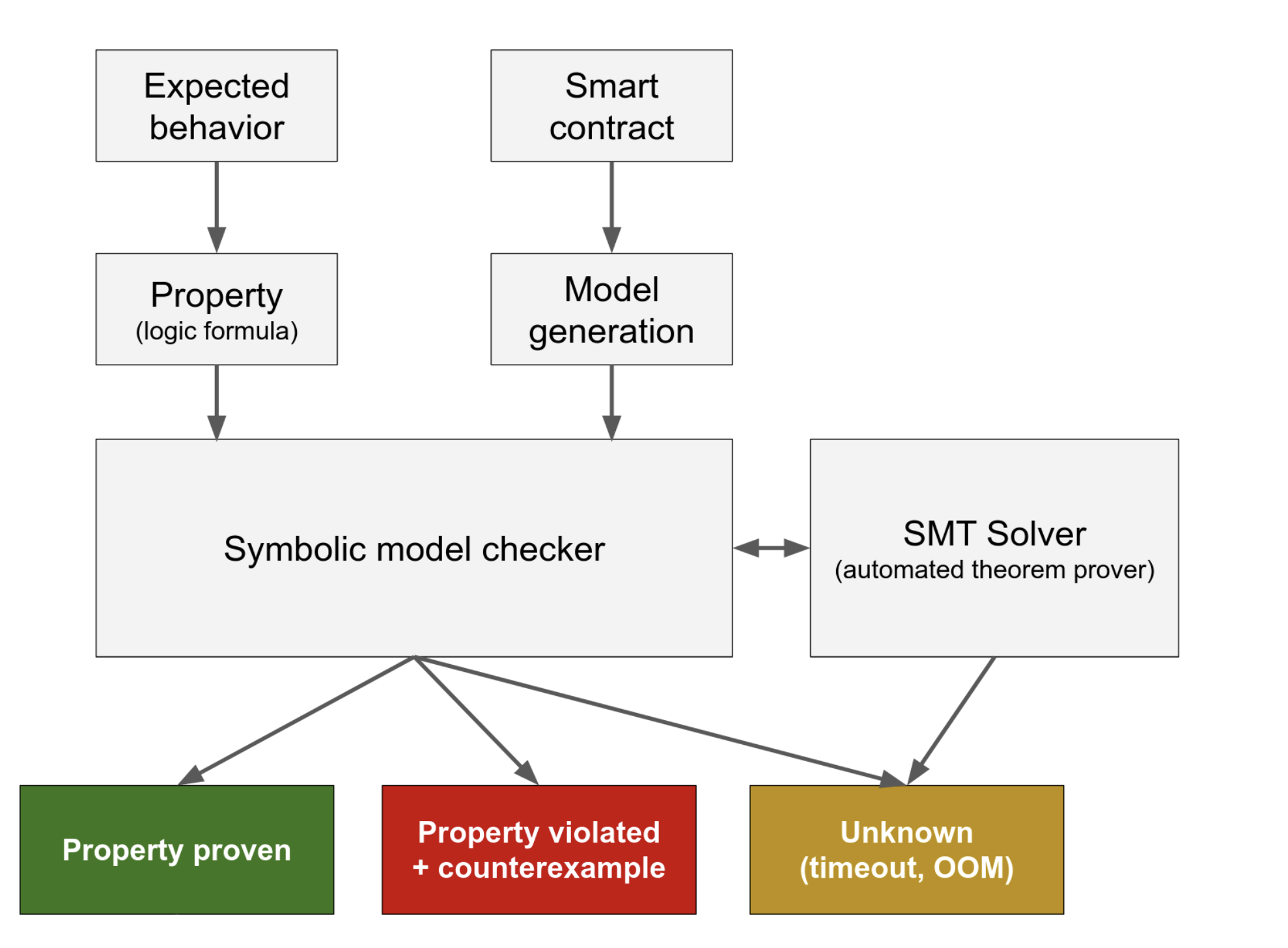 Expected behavior

Smart contract

Property
(logic formula)

Model generation

Symbolic model checker

SMT Solver
(automated theorem prover)

Property proven

Property violated + counterexample

Unknown (timeout, OOM)